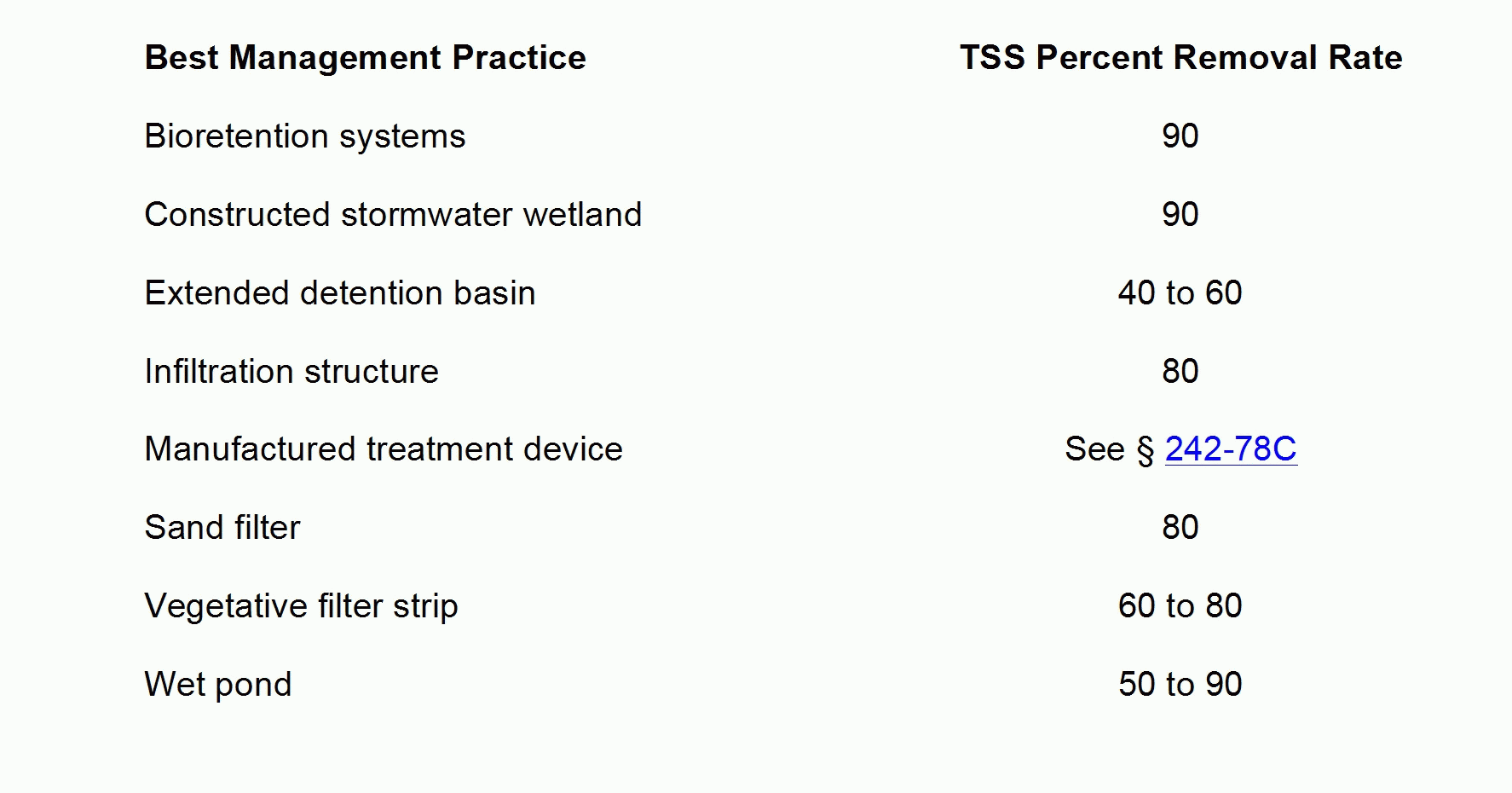 | Best Management Practice | TSS Percent Removal Rate |
|---|---|
| Bioretention systems | 90 |
| Constructed stormwater wetland | 90 |
| Extended detention basin | 40 to 60 |
| Infiltration structure | 80 |
| Manufactured treatment device | See § 242-78C |
| Sand filter | 80 |
| Vegetative filter strip | 60 to 80 |
| Wet pond | 50 to 90 |